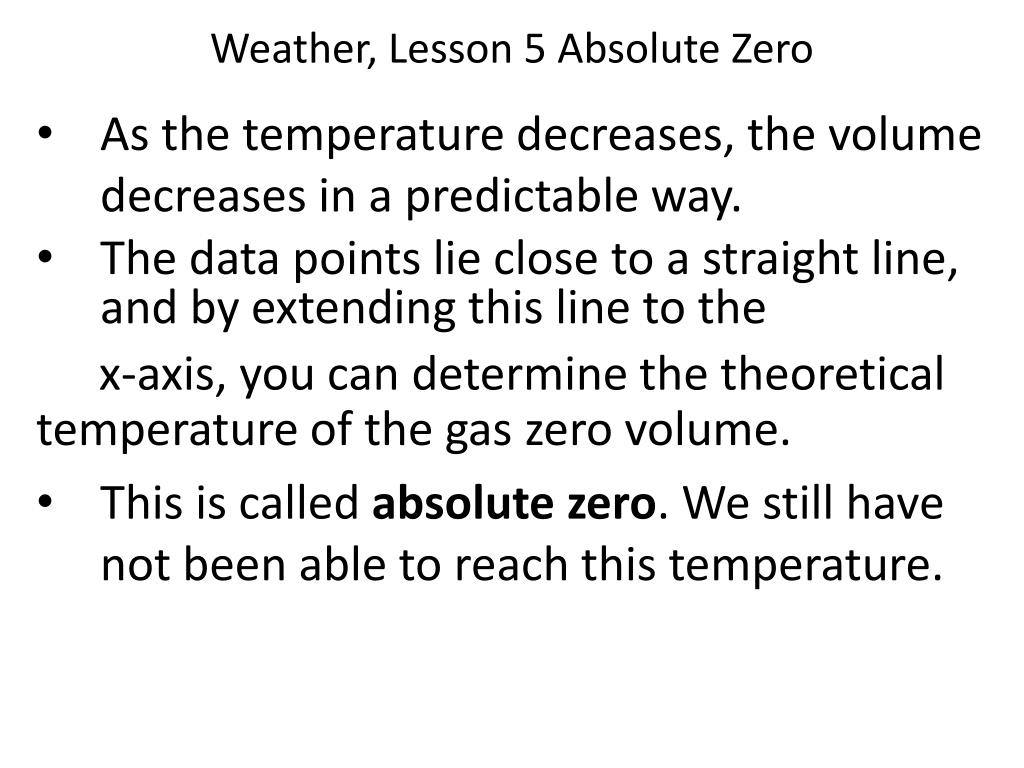 Weather, Lesson 5 Absolute Zero

• As the temperature decreases, the volume decreases in a predictable way.
• The data points lie close to a straight line, and by extending this line to the
x-axis, you can determine the theoretical temperature of the gas zero volume.
• This is called **absolute zero**. We still have not been able to reach this temperature.